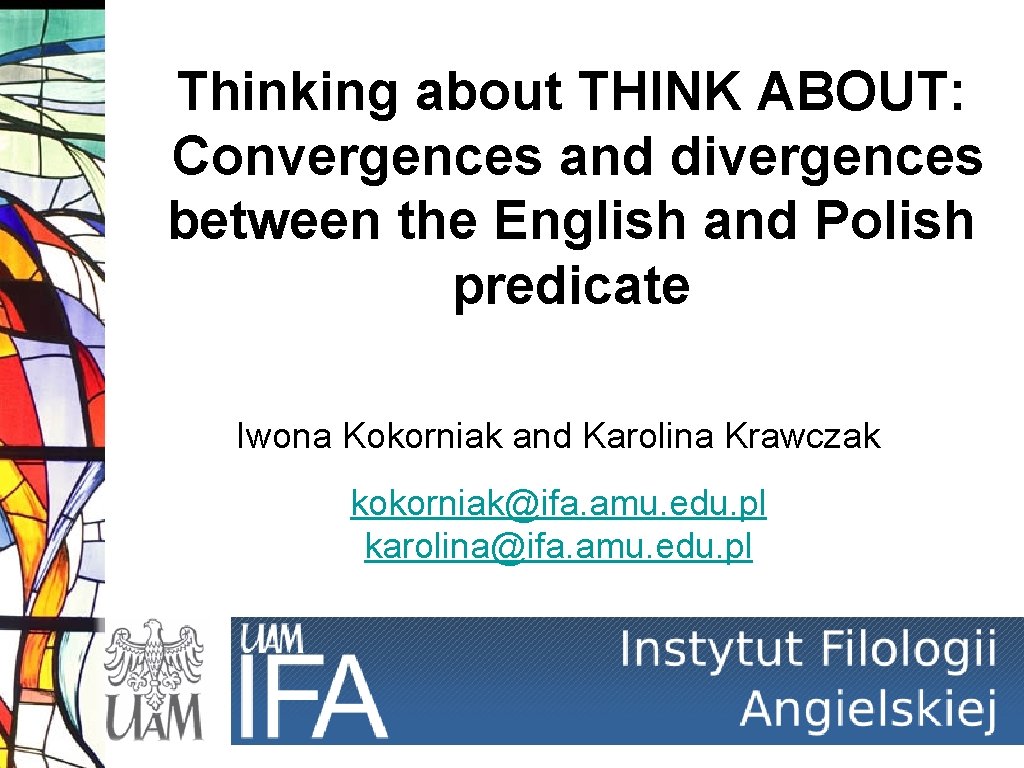 Thinking about THINK ABOUT: Convergences and divergences between the English and Polish predicate

Iwona Kokorniak and Karolina Krawczak

kokorniak@ifa.amu.edu.pl
karolina@ifa.amu.edu.pl

UAM

UAM IFA

Instytut Filologii Angielskiej